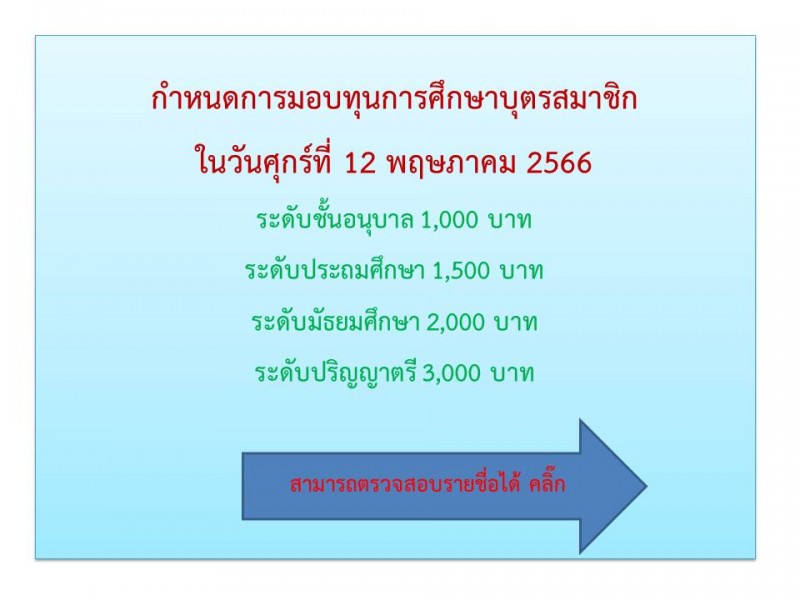 กำหนดการมอบทุนการศึกษาบุตรสมาชิก

ในวันศุกร์ที่ 12 พฤษภาคม 2566

ระดับชั้นอนุบาล 1,000 บาท

ระดับประถมศึกษา 1,500 บาท

ระดับมัธยมศึกษา 2,000 บาท

ระดับปริญญาตรี 3,000 บาท

สามารถตรวจสอบรายชื่อได้ คลิ๊ก